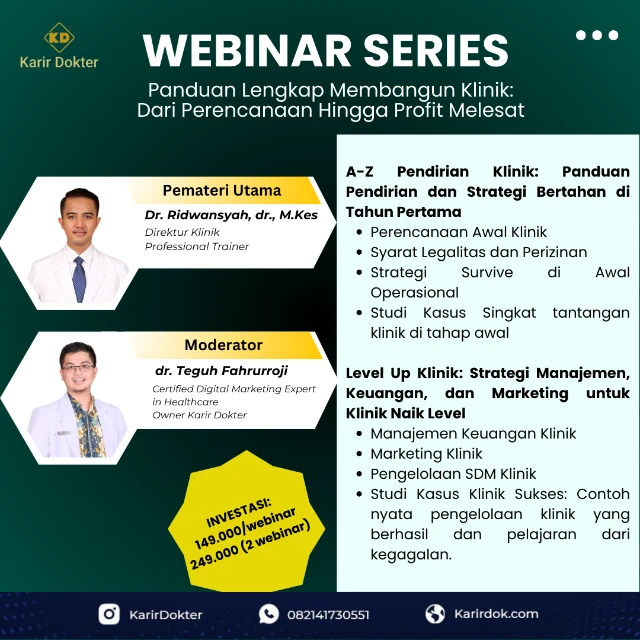 KD
Karir Dokter

WEBINAR SERIES

Panduan Lengkap Membangun Klinik: Dari Perencanaan Hingga Profit Melesat

Pemateri Utama
Dr. Ridwansyah, dr., M.Kes
Direktur Klinik
Professional Trainer

Moderator
dr. Teguh Fahrurroji
Certified Digital Marketing Expert in Healthcare
Owner Karir Dokter

INVESTASI:
149.000/webinar
249.000 (2 webinar)

A-Z Pendirian Klinik: Panduan Pendirian dan Strategi Bertahan di Tahun Pertama
• Perencanaan Awal Klinik
• Syarat Legalitas dan Perizinan
• Strategi Survive di Awal Operasional
• Studi Kasus Singkat tantangan klinik di tahap awal

Level Up Klinik: Strategi Manajemen, Keuangan, dan Marketing untuk Klinik Naik Level
• Manajemen Keuangan Klinik
• Marketing Klinik
• Pengelolaan SDM Klinik
• Studi Kasus Klinik Sukses: Contoh nyata pengelolaan klinik yang berhasil dan pelajaran dari kegagalan.

KarirDokter
082141730551
Karirdok.com